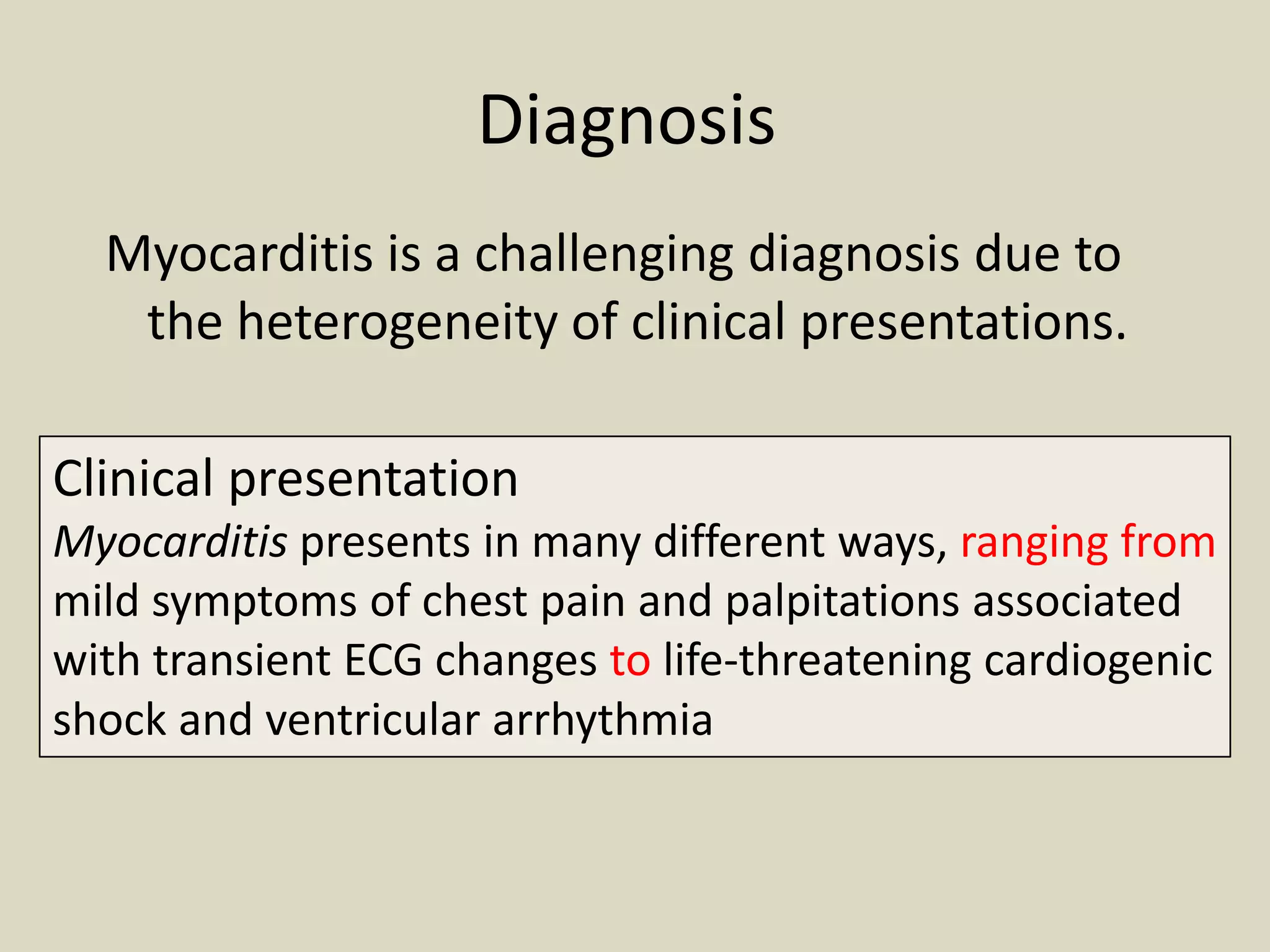 Diagnosis

Myocarditis is a challenging diagnosis due to the heterogeneity of clinical presentations.

Clinical presentation

Myocarditis presents in many different ways, ranging from mild symptoms of chest pain and palpitations associated with transient ECG changes to life-threatening cardiogenic shock and ventricular arrhythmia